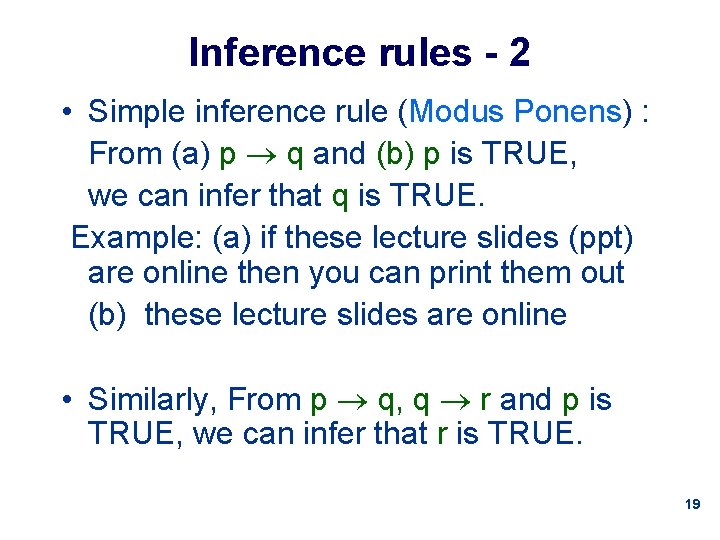 Inference rules - 2

• Simple inference rule (Modus Ponens) :
From (a) $p \rightarrow q$ and (b) p is TRUE,
we can infer that q is TRUE.

Example: (a) if these lecture slides (ppt) are online then you can print them out
(b) these lecture slides are online

• Similarly, From $p \rightarrow q$, $q \rightarrow r$ and p is TRUE, we can infer that r is TRUE.

19